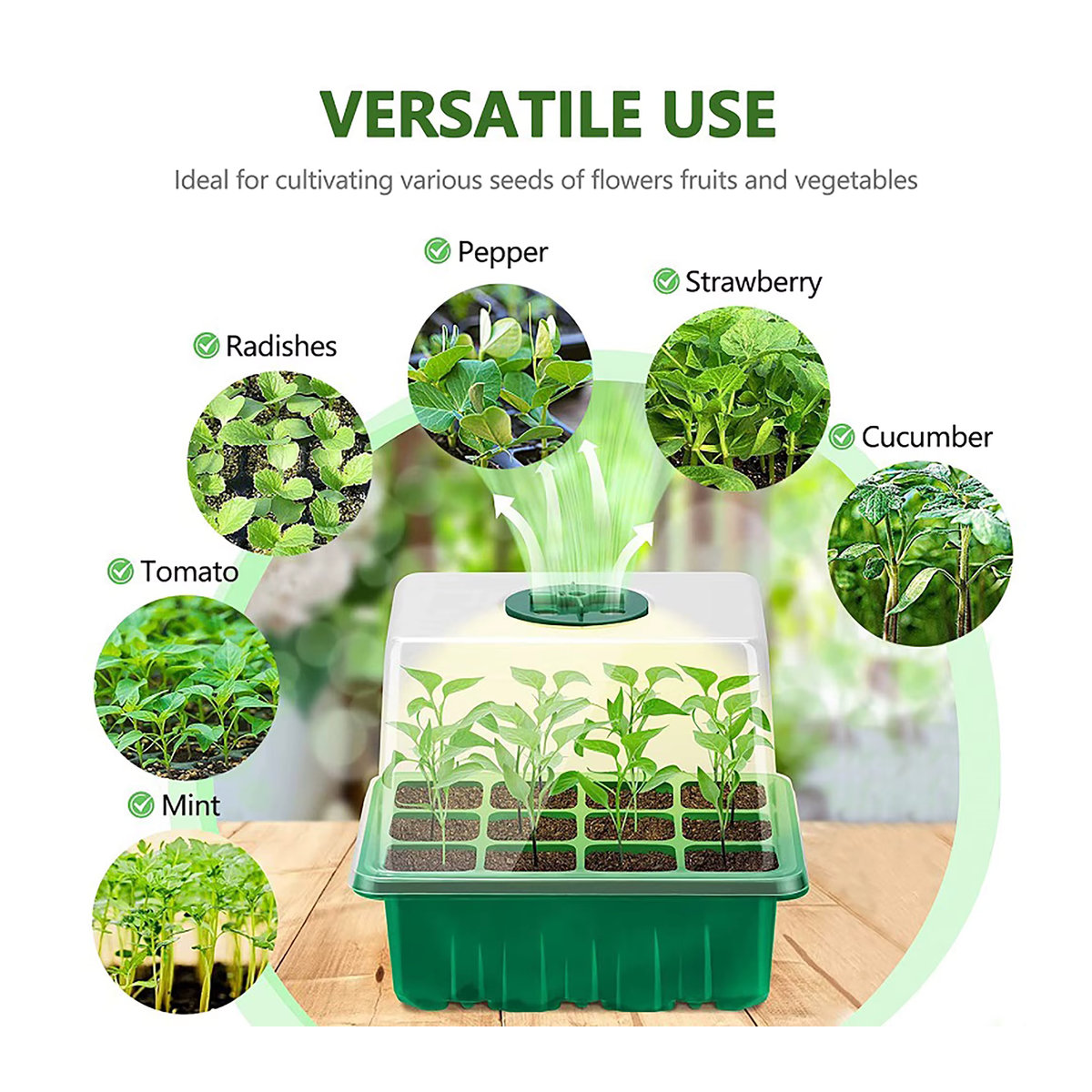 VERSATILE USE

Ideal for cultivating various seeds of flowers fruits and vegetables

Pepper

Strawberry

Radishes

Cucumber

Tomato

Mint